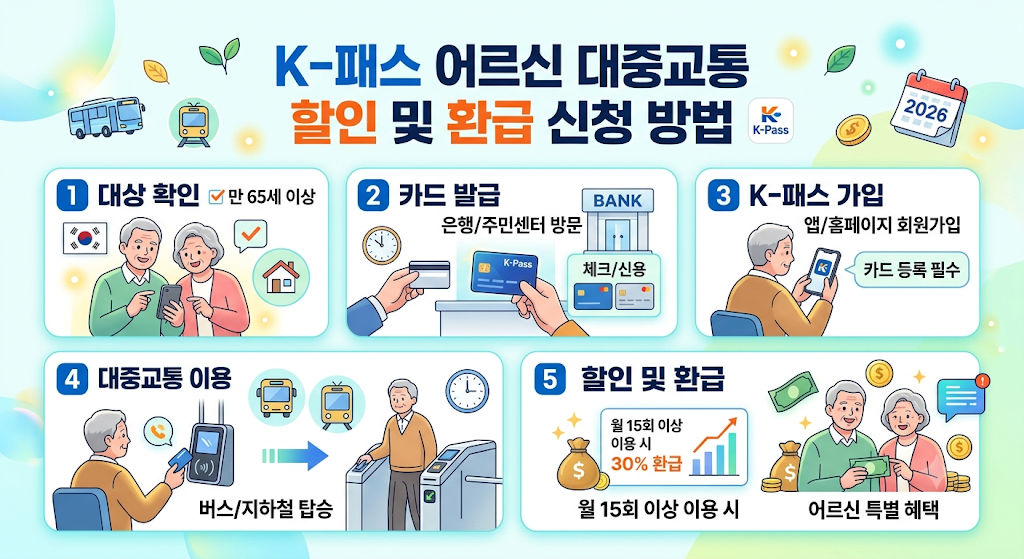 K-패스 어르신 대중교통
할인 및 환급 신청 방법

K-Pass

2026

1 대상 확인 만 65세 이상

2 카드 발급
은행/주민센터 방문
BANK
K-Pass
체크/신용

3 K-패스 가입
앱/홈페이지 회원가입
카드 등록 필수

4 대중교통 이용
버스/지하철 탑승

5 할인 및 환급
월 15회 이상 이용 시 30% 환급
월 15회 이상 이용 시
어르신 특별 혜택